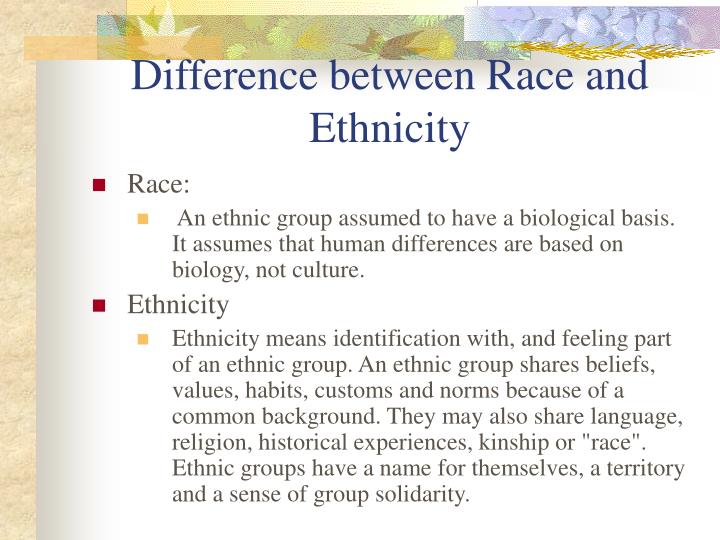 Difference between Race and Ethnicity

Race:

An ethnic group assumed to have a biological basis. It assumes that human differences are based on biology, not culture.

Ethnicity

Ethnicity means identification with, and feeling part of an ethnic group. An ethnic group shares beliefs, values, habits, customs and norms because of a common background. They may also share language, religion, historical experiences, kinship or "race". Ethnic groups have a name for themselves, a territory and a sense of group solidarity.